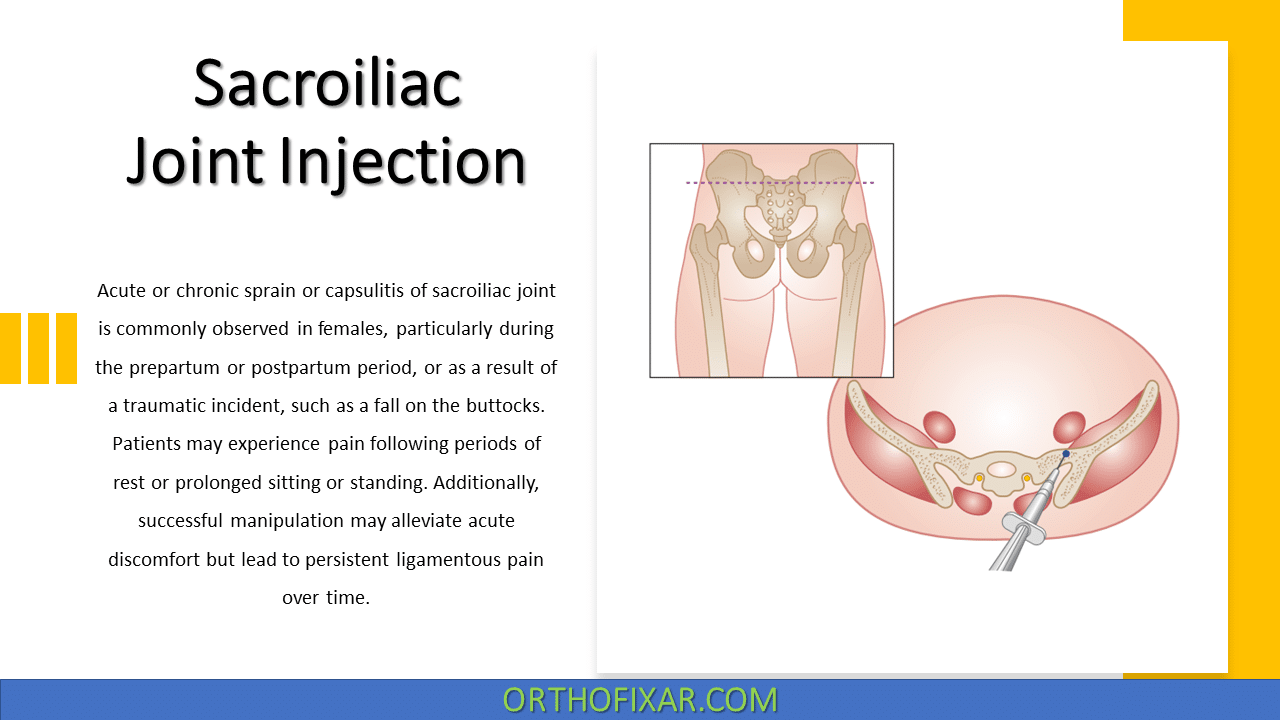 Sacroiliac Joint Injection

Acute or chronic sprain or capsulitis of sacroiliac joint is commonly observed in females, particularly during the prepartum or postpartum period, or as a result of a traumatic incident, such as a fall on the buttocks. Patients may experience pain following periods of rest or prolonged sitting or standing. Additionally, successful manipulation may alleviate acute discomfort but lead to persistent ligamentous pain over time.

ORTHOFIXAR.COM